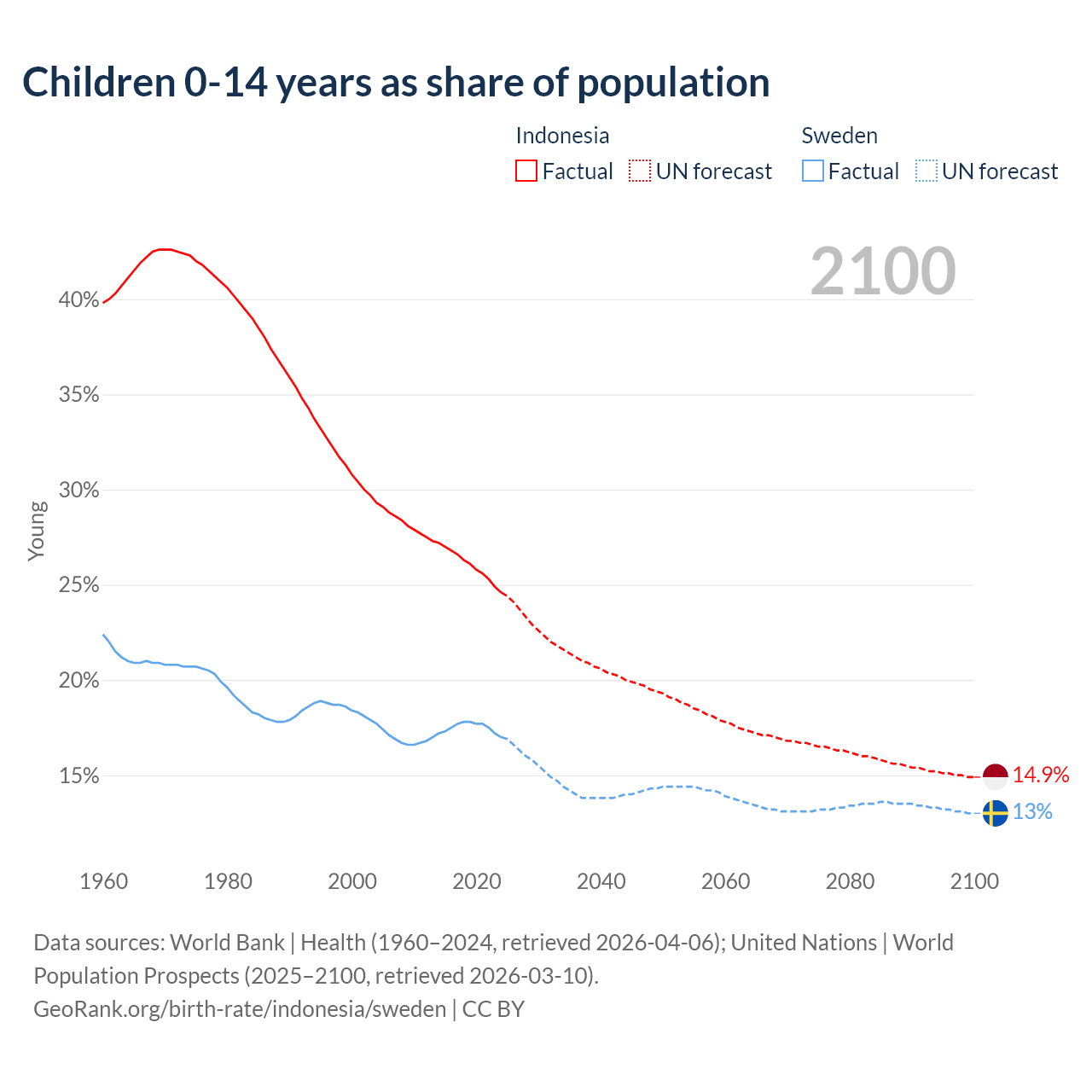 Children 0-14 years as share of population

Indonesia
Factual UN forecast

Sweden
Factual UN forecast

2100

40%
35%
30%
25%
20%
15%

Young

14.9%
13%

1960
1980
2000
2020
2040
2060
2080
2100

Data sources: World Bank | Health (1960–2024, retrieved 2026-04-06); United Nations | World Population Prospects (2025–2100, retrieved 2026-03-10).
GeoRank.org/birth-rate/indonesia/sweden | CC BY